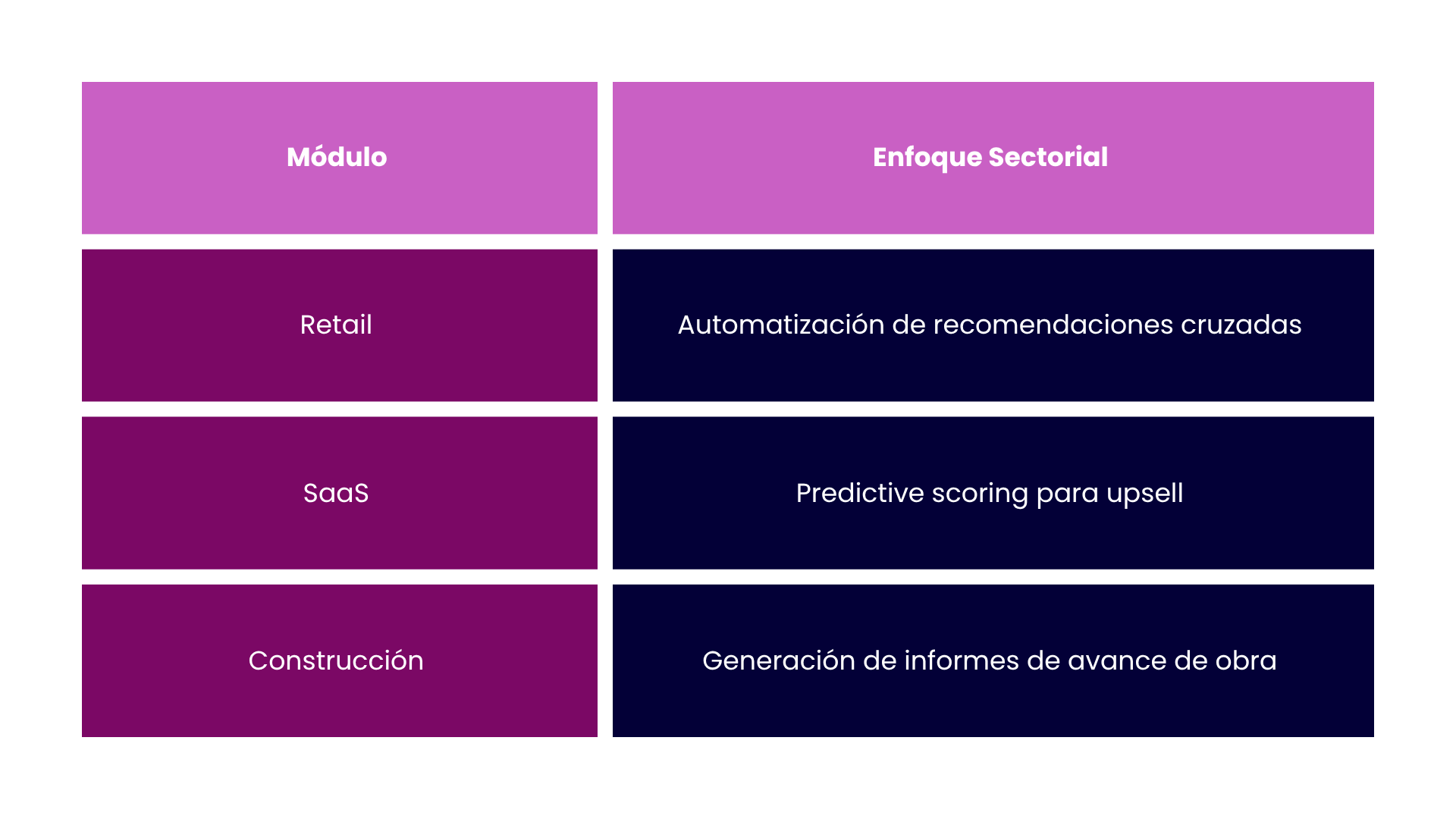 | Módulo | Enfoque Sectorial |
|---|---|
| Retail | Automatización de recomendaciones cruzadas |
| SaaS | Predictive scoring para upsell |
| Construcción | Generación de informes de avance de obra |